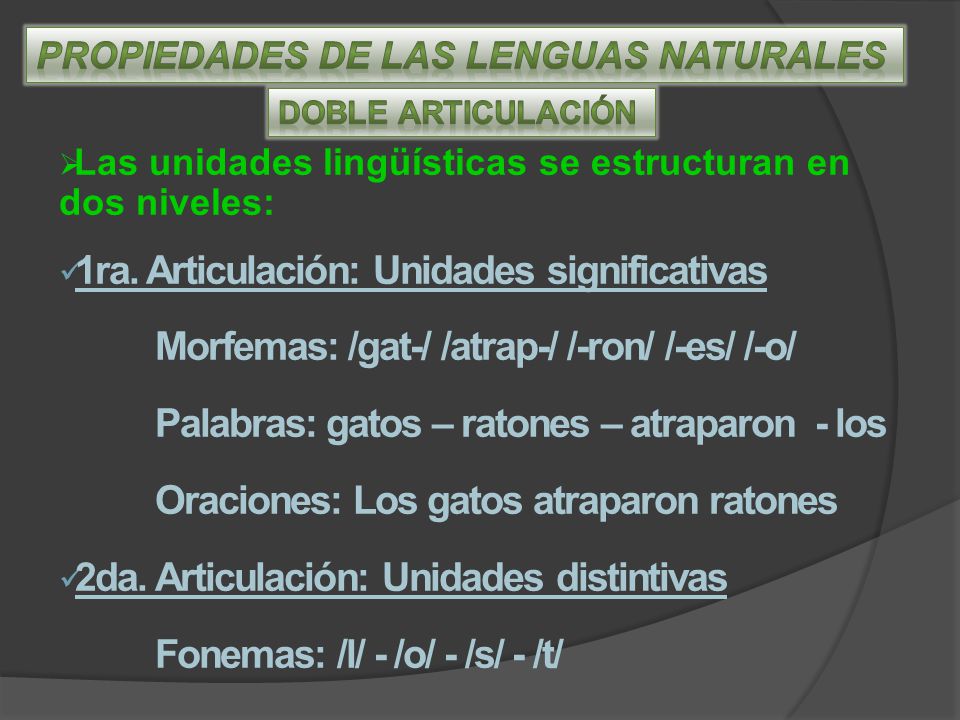 PROPIEDADES DE LAS LENGUAS NATURALES

DOBLE ARTICULACIÓN

➢Las unidades lingüísticas se estructuran en dos niveles:

✓1ra. Articulación: Unidades significativas

Morfemas: /gat-/ /atrap-/ /-ron/ /-es/ /-o/

Palabras: gatos – ratones – atraparon - los

Oraciones: Los gatos atraparon ratones

✓2da. Articulación: Unidades distintivas

Fonemas: /l/ - /o/ - /s/ - /t/